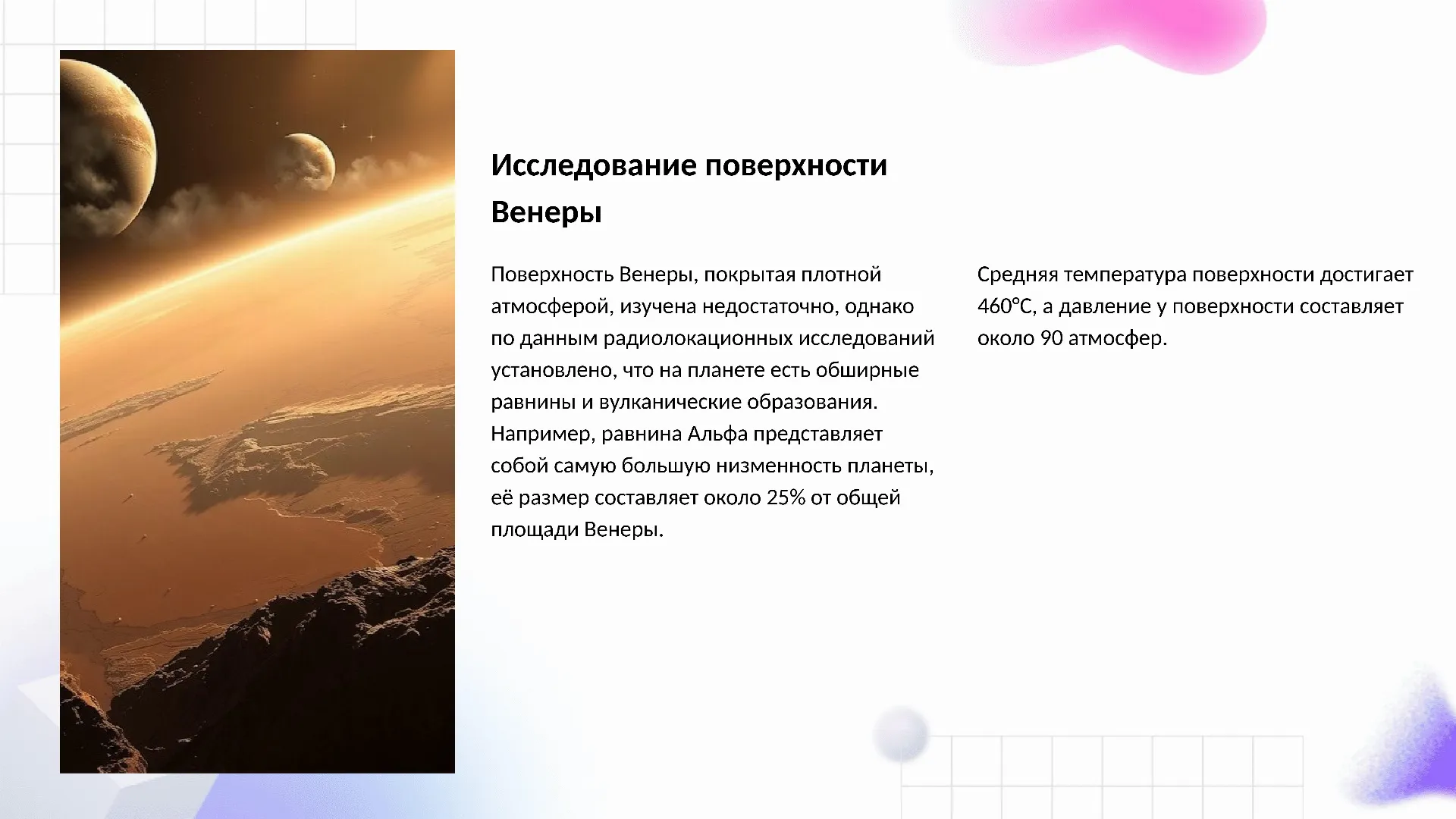 Исследование поверхности Венеры

Поверхность Венеры, покрытая плотной атмосферой, изучена недостаточно, однако по данным радиолокационных исследований установлено, что на планете есть обширные равнины и вулканические образования. Например, равнина Альфа представляет собой самую большую низменность планеты, её размер составляет около 25% от общей площади Венеры.

Средняя температура поверхности достигает 460°C, а давление у поверхности составляет около 90 атмосфер.